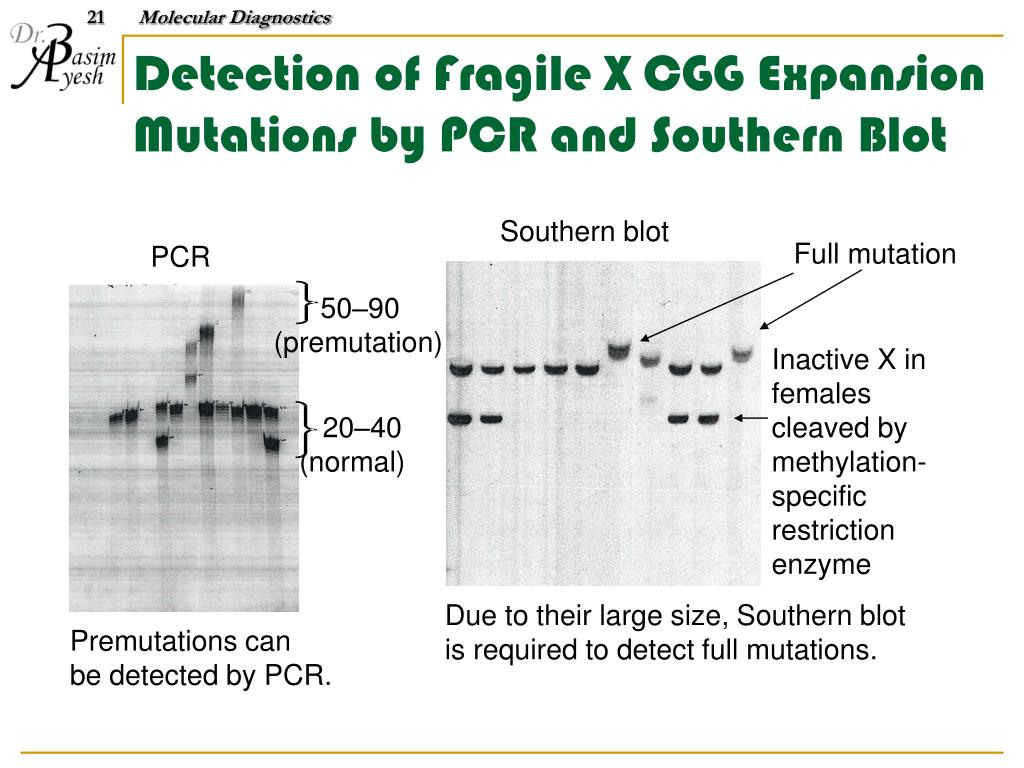 21 Molecular Diagnostics

Dr. Basim Ayesh

Detection of Fragile X CGG Expansion Mutations by PCR and Southern Blot

PCR

50–90 (premutation)

20–40 (normal)

Premutations can be detected by PCR.

Southern blot

Full mutation

Inactive X in females cleaved by methylation-specific restriction enzyme

Due to their large size, Southern blot is required to detect full mutations.